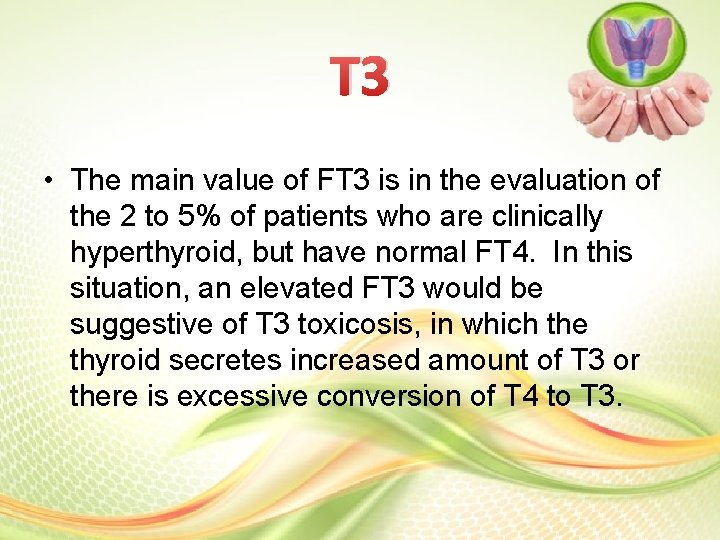 T3

• The main value of FT3 is in the evaluation of the 2 to 5% of patients who are clinically hyperthyroid, but have normal FT4. In this situation, an elevated FT3 would be suggestive of T3 toxicosis, in which the thyroid secretes increased amount of T3 or there is excessive conversion of T4 to T3.